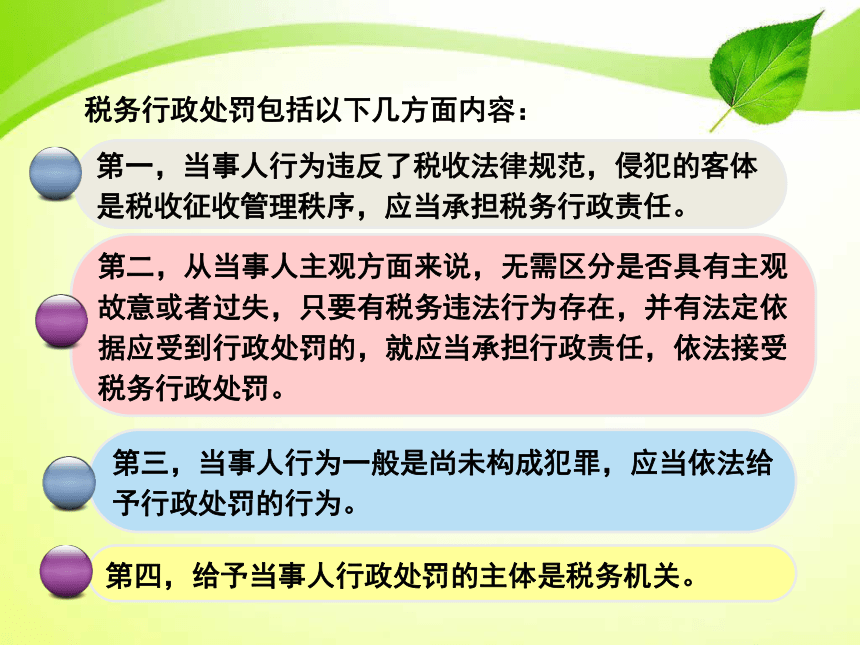 税务行政处罚包括以下几方面内容：

第一，当事人行为违反了税收法律规范，侵犯的客体是税收征收管理秩序，应当承担税务行政责任。

第二，从当事人主观方面来说，无需区分是否具有主观故意或者过失，只要有税务违法行为存在，并有法定依据应受到行政处罚的，就应当承担行政责任，依法接受税务行政处罚。

第三，当事人行为一般是尚未构成犯罪，应当依法给予行政处罚的行为。

第四，给予当事人行政处罚的主体是税务机关。